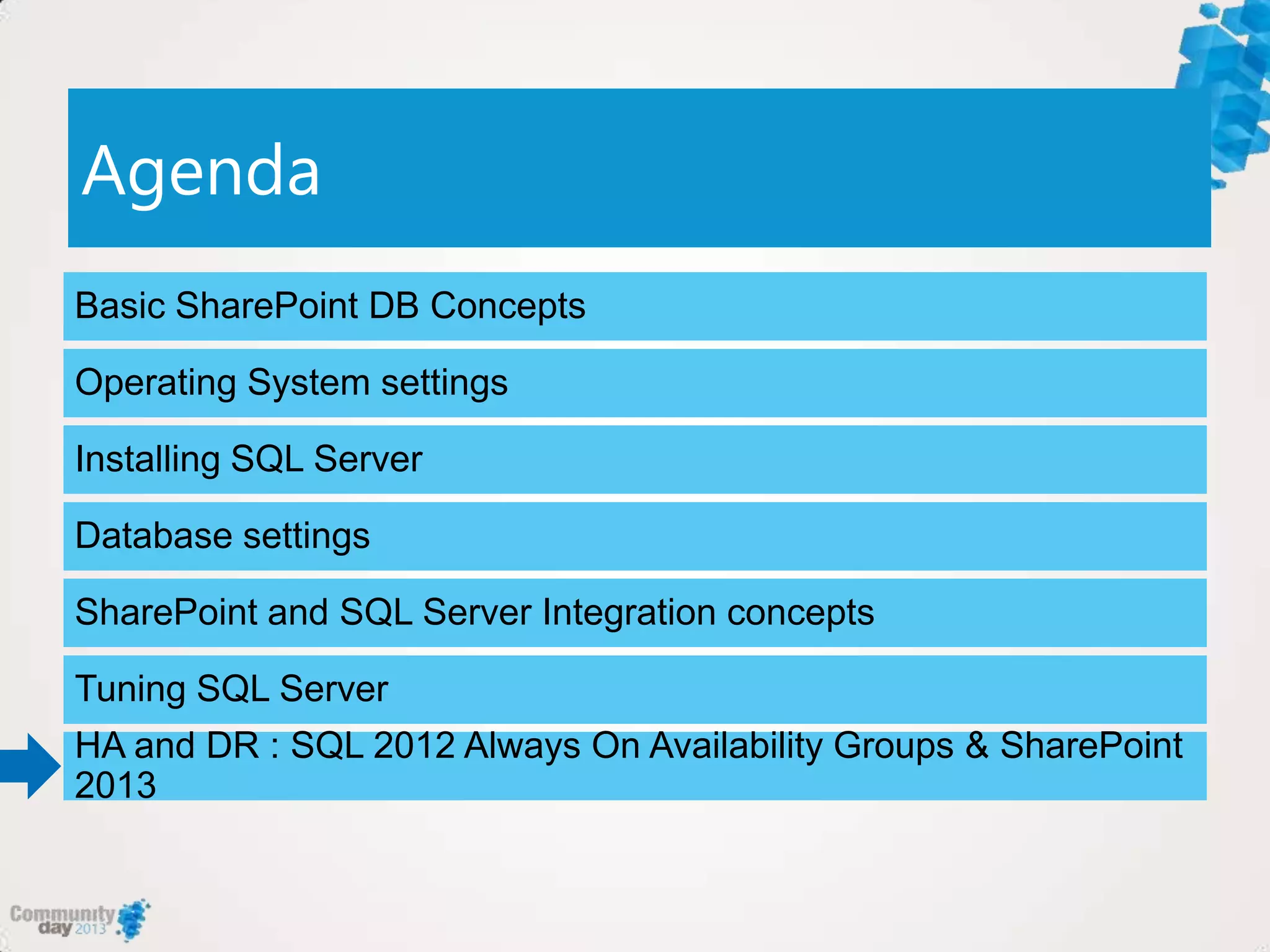 Agenda

Basic SharePoint DB Concepts

Operating System settings

Installing SQL Server

Database settings

SharePoint and SQL Server Integration concepts

Tuning SQL Server

HA and DR : SQL 2012 Always On Availability Groups & SharePoint 2013

Community day 2013